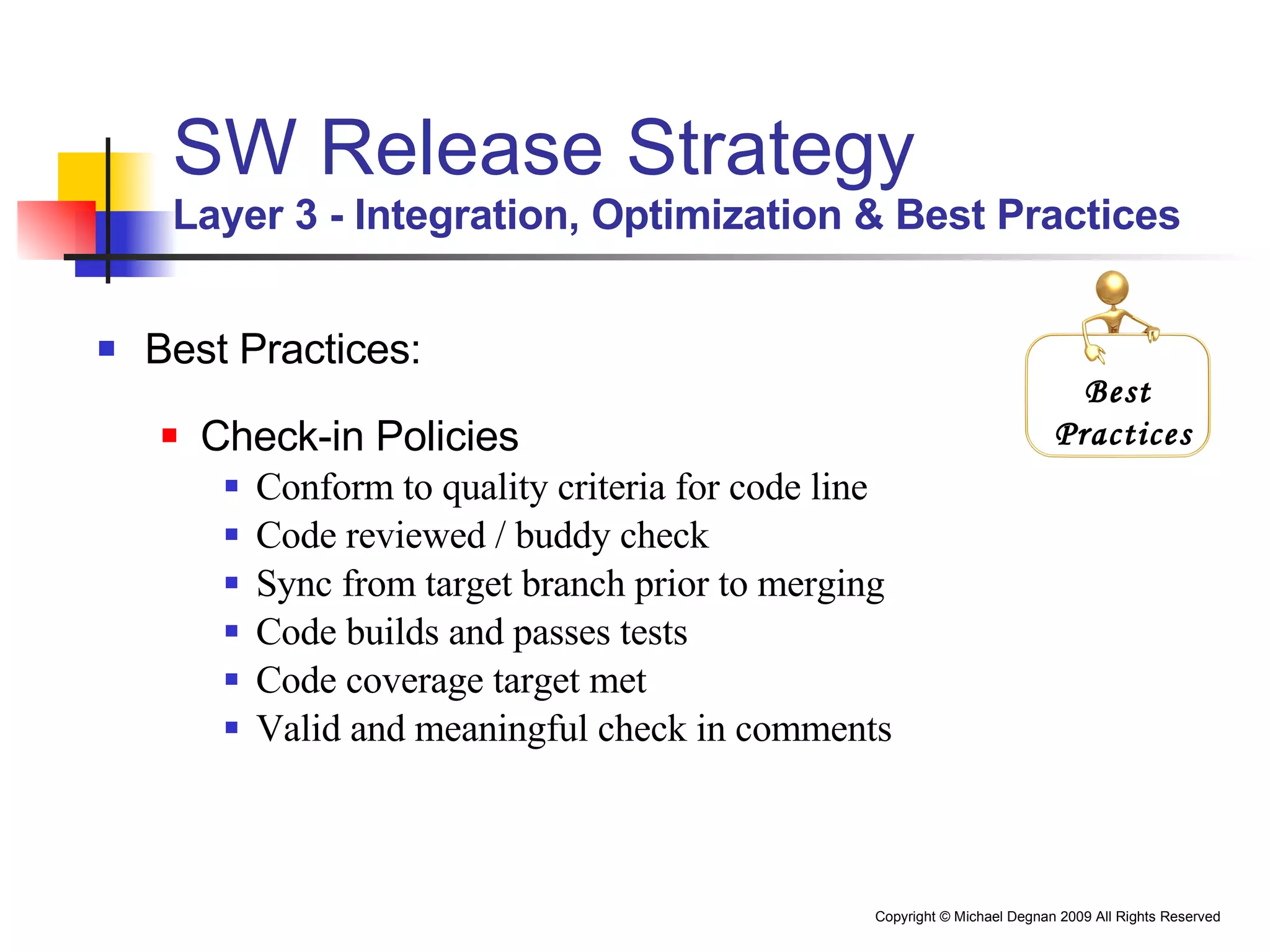 SW Release Strategy
Layer 3 - Integration, Optimization & Best Practices

Best Practices

- Best Practices:
  - Check-in Policies
    - Conform to quality criteria for code line
    - Code reviewed / buddy check
    - Sync from target branch prior to merging
    - Code builds and passes tests
    - Code coverage target met
    - Valid and meaningful check in comments

Copyright © Michael Degnan 2009 All Rights Reserved